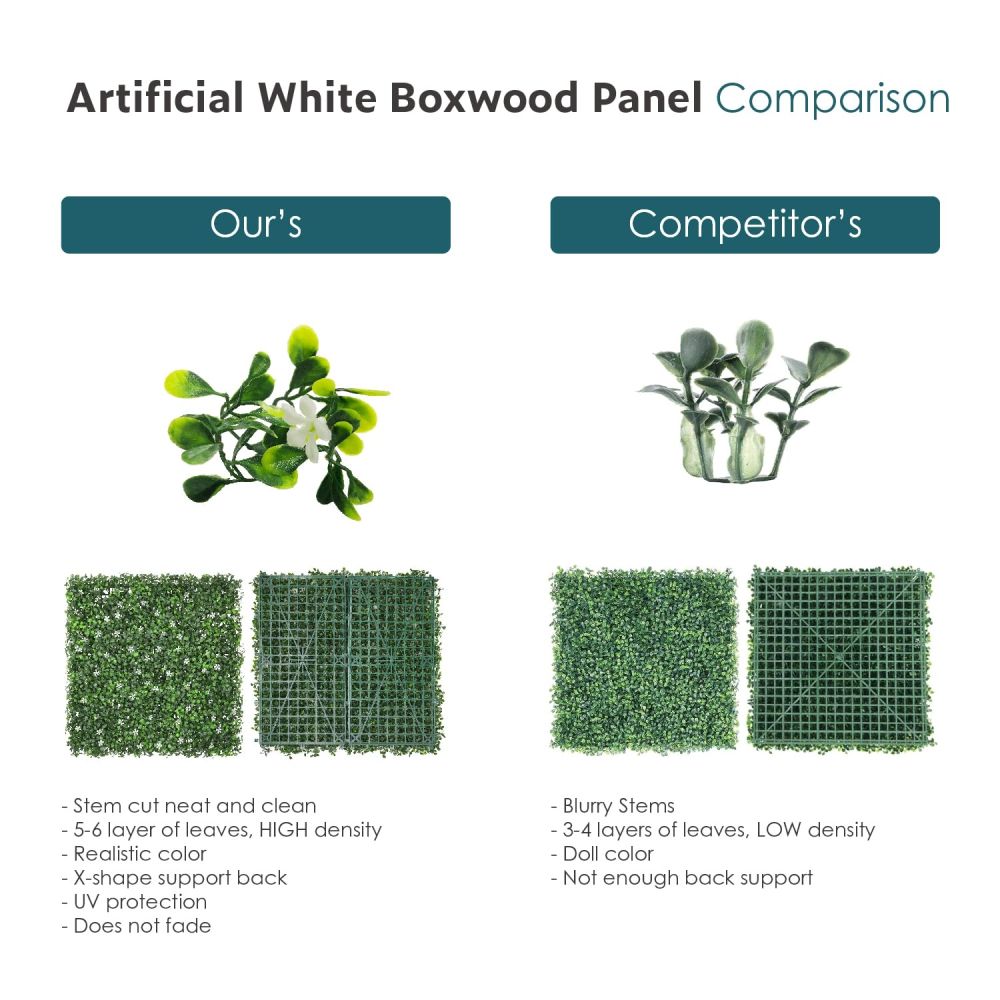 Artificial White Boxwood Panel Comparison

Our's

- Stem cut neat and clean
- 5-6 layer of leaves, HIGH density
- Realistic color
- X-shape support back
- UV protection
- Does not fade

Competitor's

- Blurry Stems
- 3-4 layers of leaves, LOW density
- Doll color
- Not enough back support